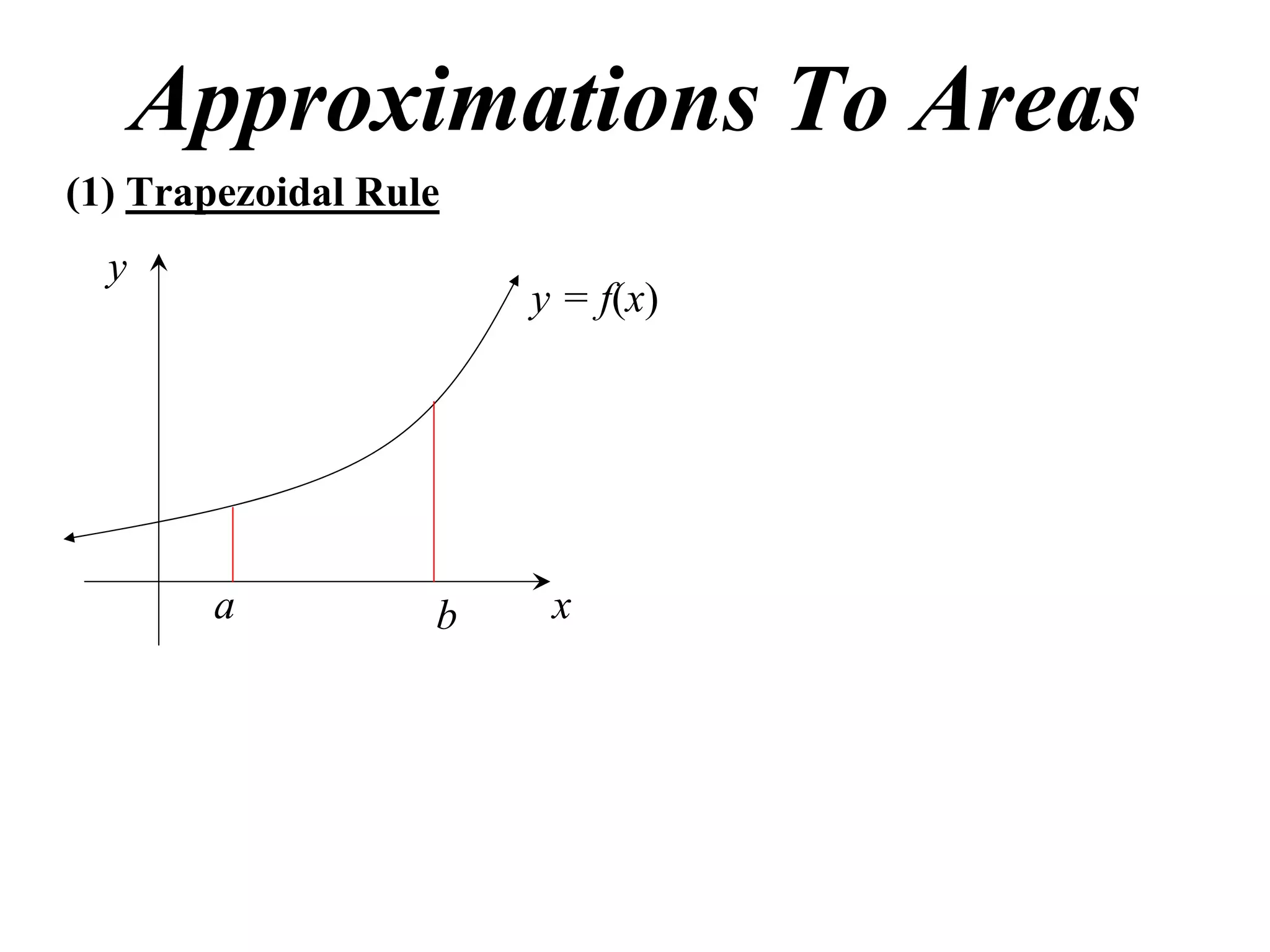 Approximations To Areas

(1) Trapezoidal Rule

$y$

$y = f(x)$

$a$

$b$

$x$